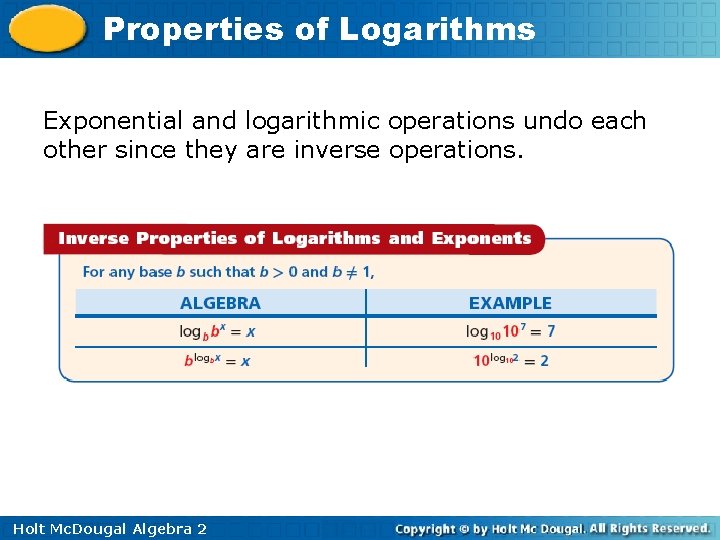 Properties of Logarithms

Exponential and logarithmic operations undo each other since they are inverse operations.

Inverse Properties of Logarithms and Exponents

For any base $b$ such that $b > 0$ and $b \neq 1$,

| ALGEBRA | EXAMPLE |
|---|---|
| $\log_b b^x = x$ | $\log_{10} 10^7 = 7$ |
| $b^{\log_b x} = x$ | $10^{\log_{10} 2} = 2$ |

Holt McDougal Algebra 2

Copyright © by Holt Mc Dougal. All Rights Reserved.